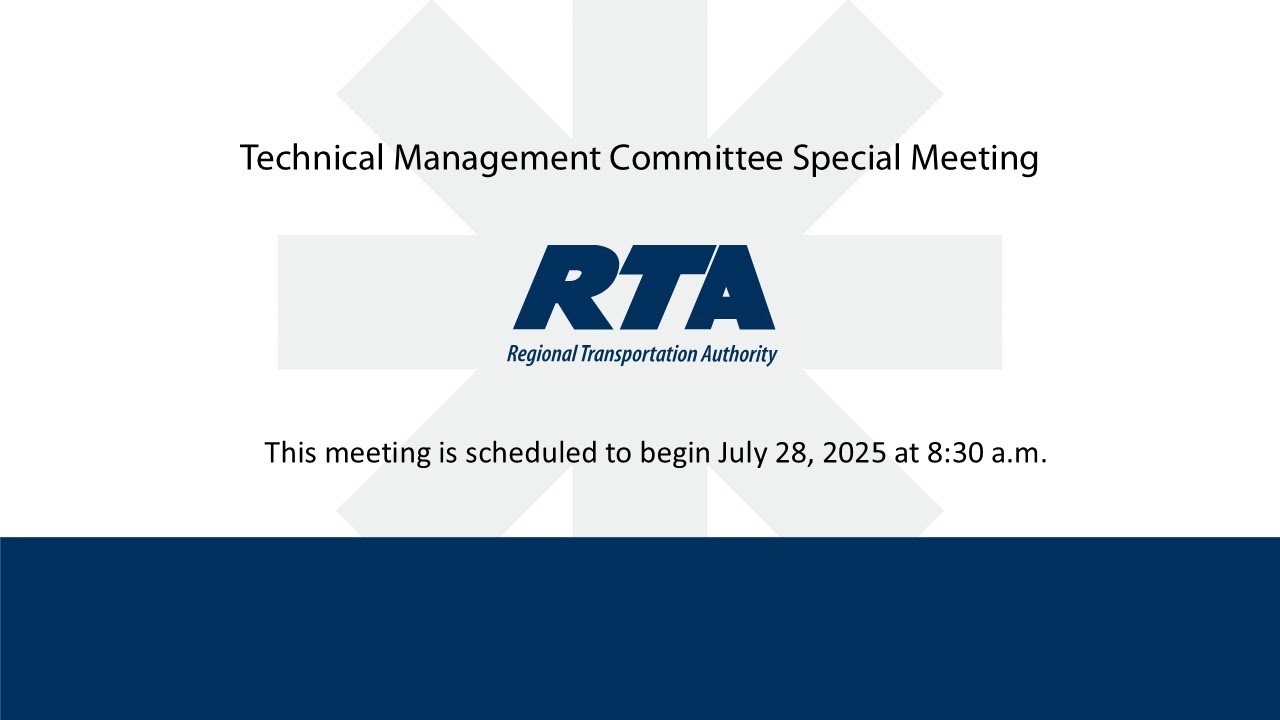 Technical Management Committee Special Meeting

RTA
Regional Transportation Authority

This meeting is scheduled to begin July 28, 2025 at 8:30 a.m.